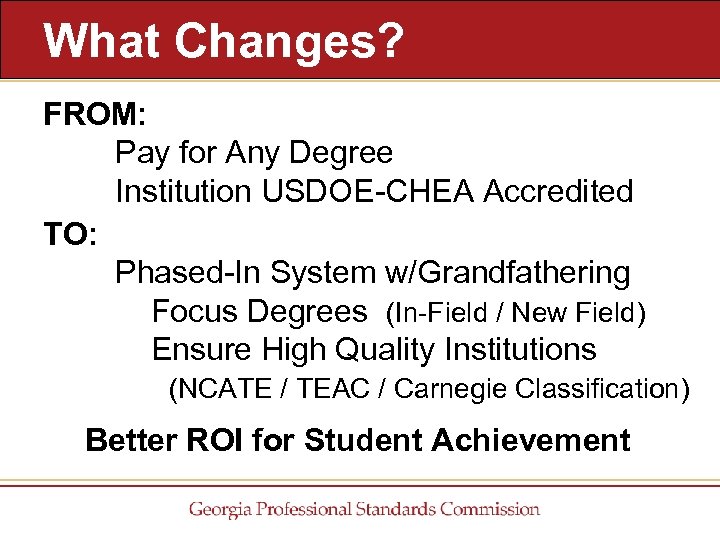 What Changes?

FROM:

Pay for Any Degree

Institution USDOE-CHEA Accredited

TO:

Phased-In System w/Grandfathering

Focus Degrees (In-Field / New Field)

Ensure High Quality Institutions

(NCATE / TEAC / Carnegie Classification)

Better ROI for Student Achievement

Georgia Professional Standards Commission